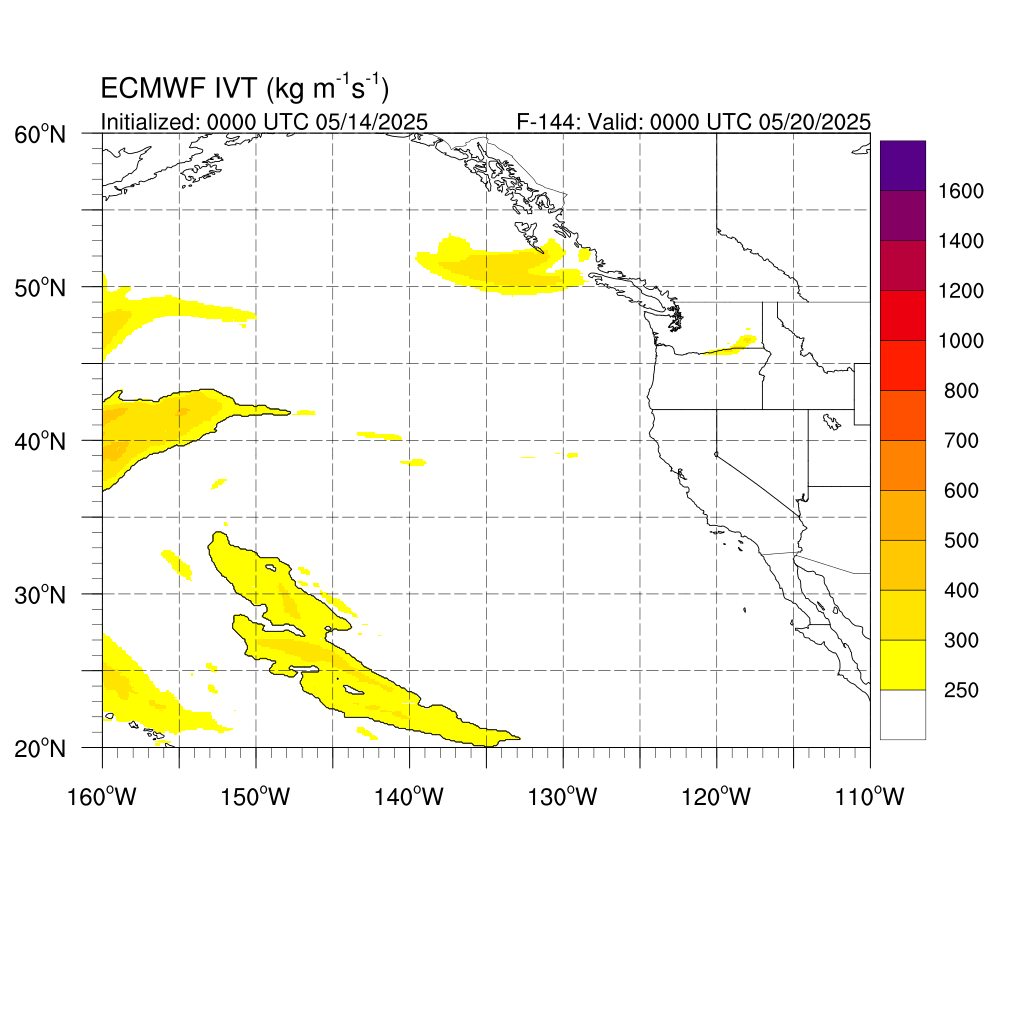 ECMWF IVT (kg $m^{-1}s^{-1}$)
Initialized: 0000 UTC 05/14/2025
F-144: Valid: 0000 UTC 05/20/2025

60°N
50°N
40°N
30°N
20°N

160°W 150°W 140°W 130°W 120°W 110°W

1600
1400
1200
1000
800
700
600
500
400
300
250